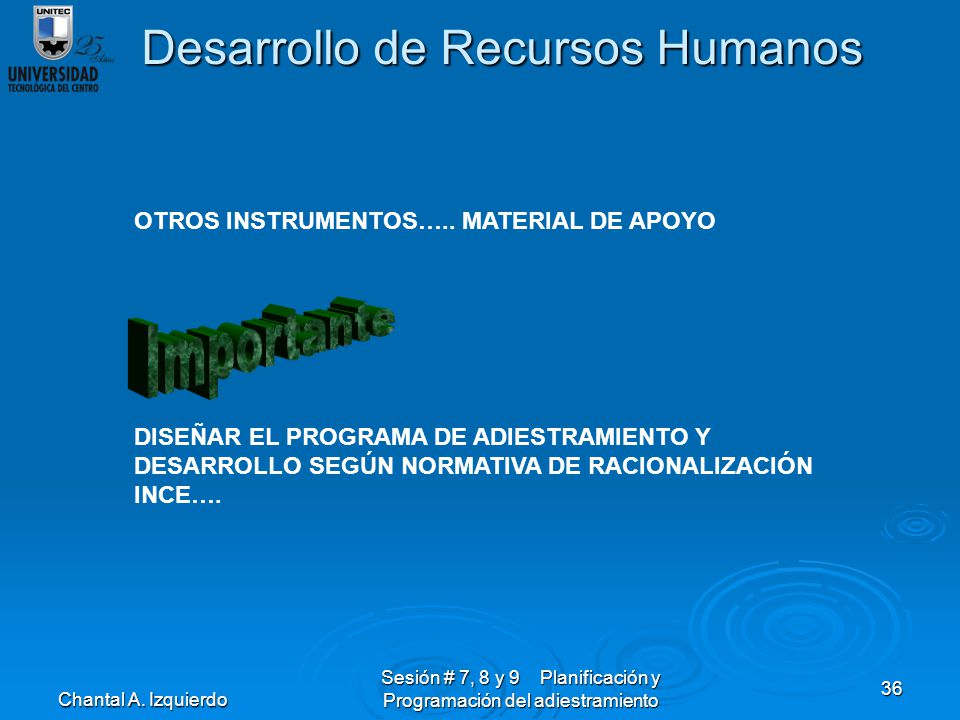 UNITEC
25 Años
UNIVERSIDAD
TECNOLOGICA DEL CENTRO

Desarrollo de Recursos Humanos

OTROS INSTRUMENTOS….. MATERIAL DE APOYO

Importante

DISEÑAR EL PROGRAMA DE ADIESTRAMIENTO Y DESARROLLO SEGÚN NORMATIVA DE RACIONALIZACIÓN INCE….

Chantal A. Izquierdo

Sesión # 7, 8 y 9 Planificación y Programación del adiestramiento

36